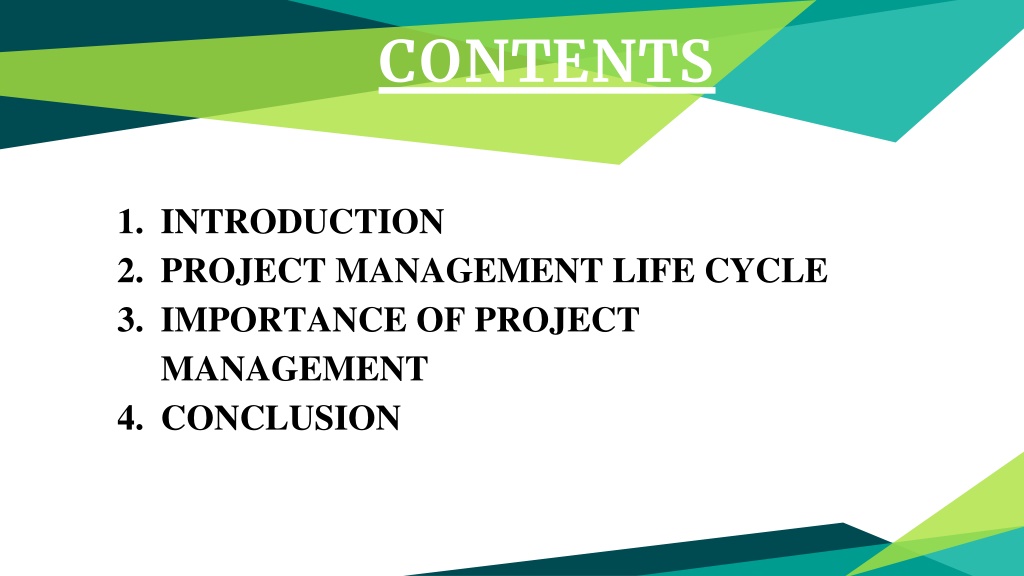 CONTENTS

1. INTRODUCTION
2. PROJECT MANAGEMENT LIFE CYCLE
3. IMPORTANCE OF PROJECT MANAGEMENT
4. CONCLUSION